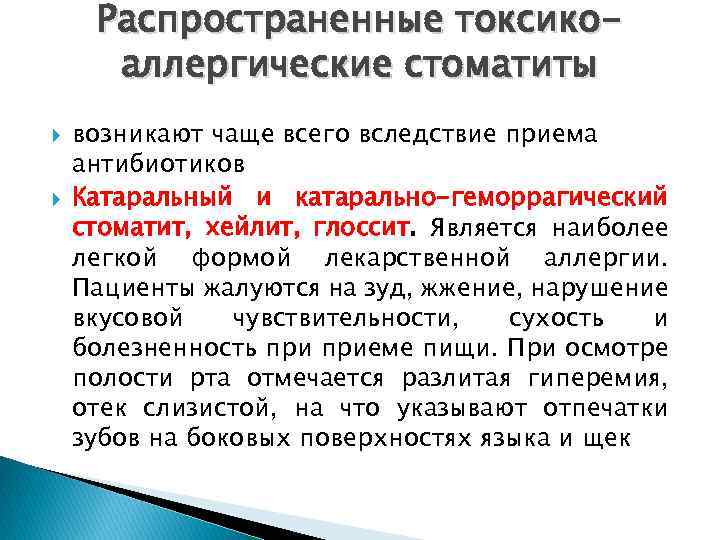 Распространенные токсико-аллергические стоматиты

возникают чаще всего вследствие приема антибиотиков

Катаральный и катарально-геморрагический стоматит, хейлит, глоссит. Является наиболее легкой формой лекарственной аллергии. Пациенты жалуются на зуд, жжение, нарушение вкусовой чувствительности, сухость и болезненность при приеме пищи. При осмотре полости рта отмечается разлитая гиперемия, отек слизистой, на что указывают отпечатки зубов на боковых поверхностях языка и щек